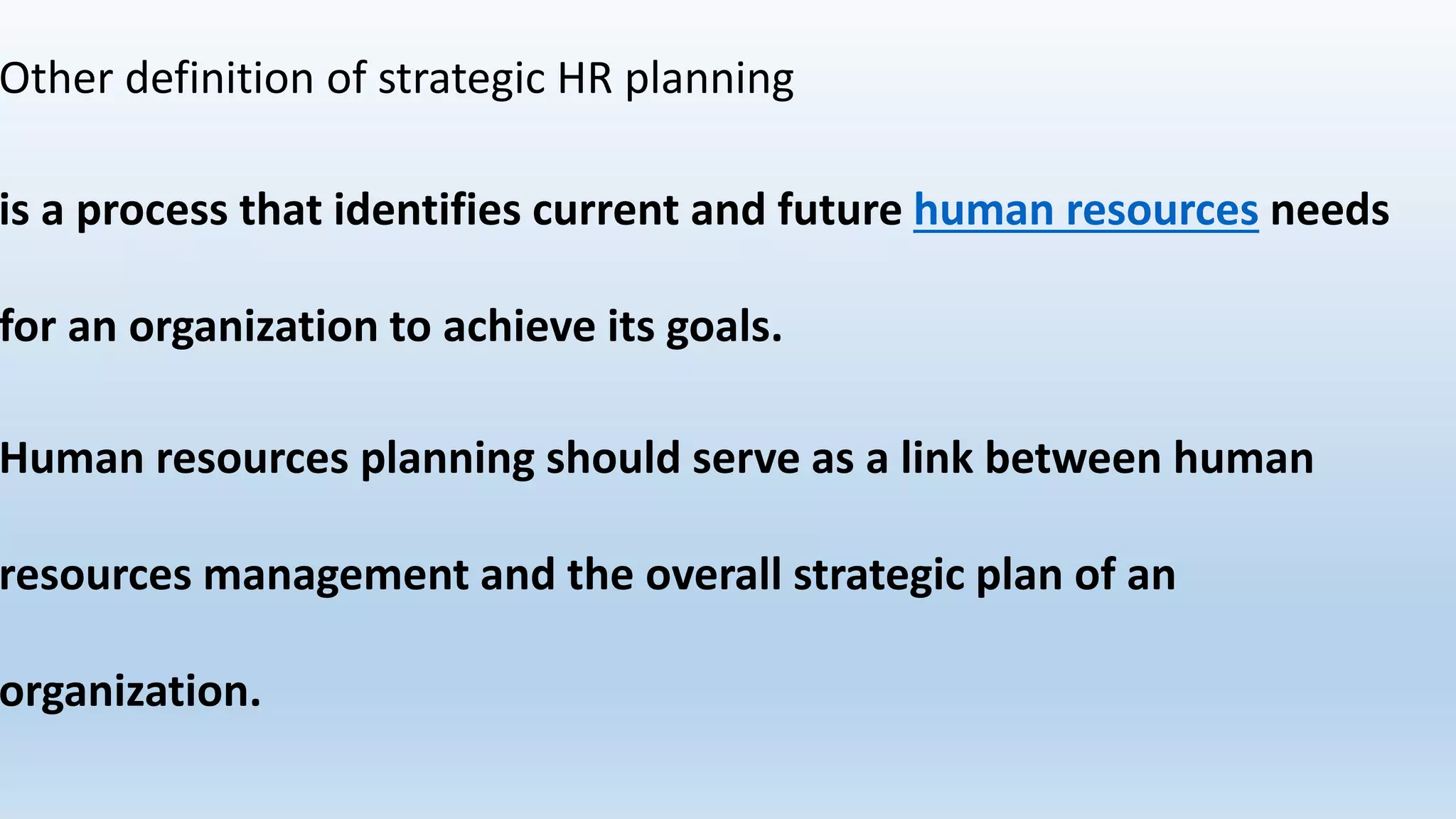 Other definition of strategic HR planning

is a process that identifies current and future human resources needs for an organization to achieve its goals.

Human resources planning should serve as a link between human resources management and the overall strategic plan of an organization.